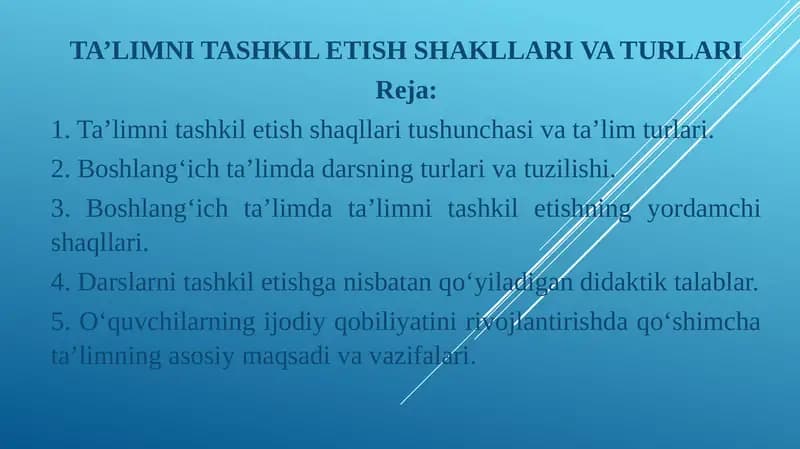 TA’LIMNI TASHKIL ETISH SHAKLLARI VA TURLARI

Reja:

1. Ta’limni tashkil etish shaqllari tushunchasi va ta’lim turlari.

2. Boshlang‘ich ta’limda darsning turlari va tuzilishi.

3. Boshlang‘ich ta’limda ta’limni tashkil etishning yordamchi shaqllari.

4. Darslarni tashkil etishga nisbatan qo‘yiladigan didaktik talablar.

5. O‘quvchilarning ijodiy qobiliyatini rivojlantirishda qo‘shimcha ta’limning asosiy maqsadi va vazifalari.